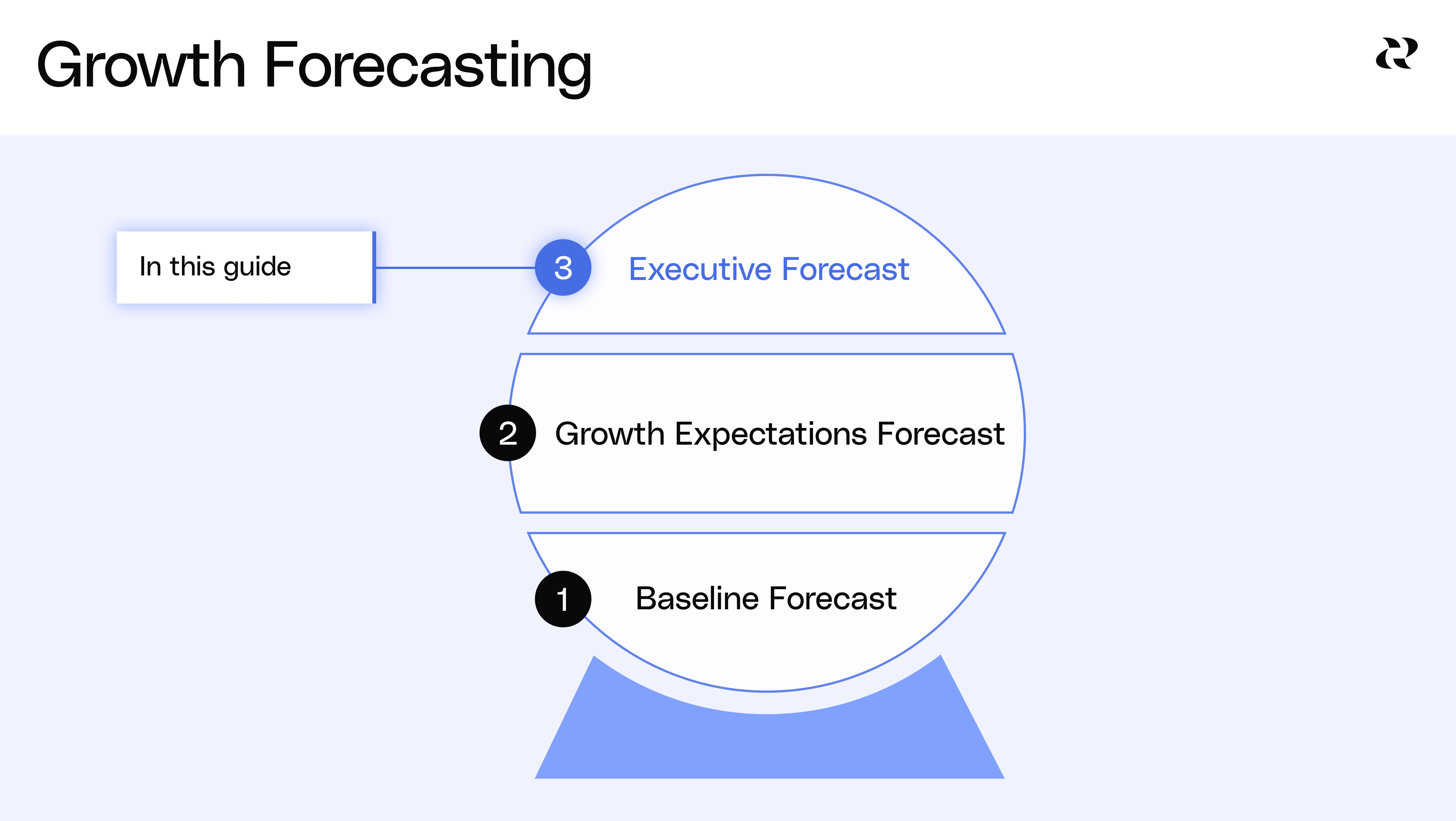 Growth Forecasting

In this guide

3 Executive Forecast

2 Growth Expectations Forecast

1 Baseline Forecast